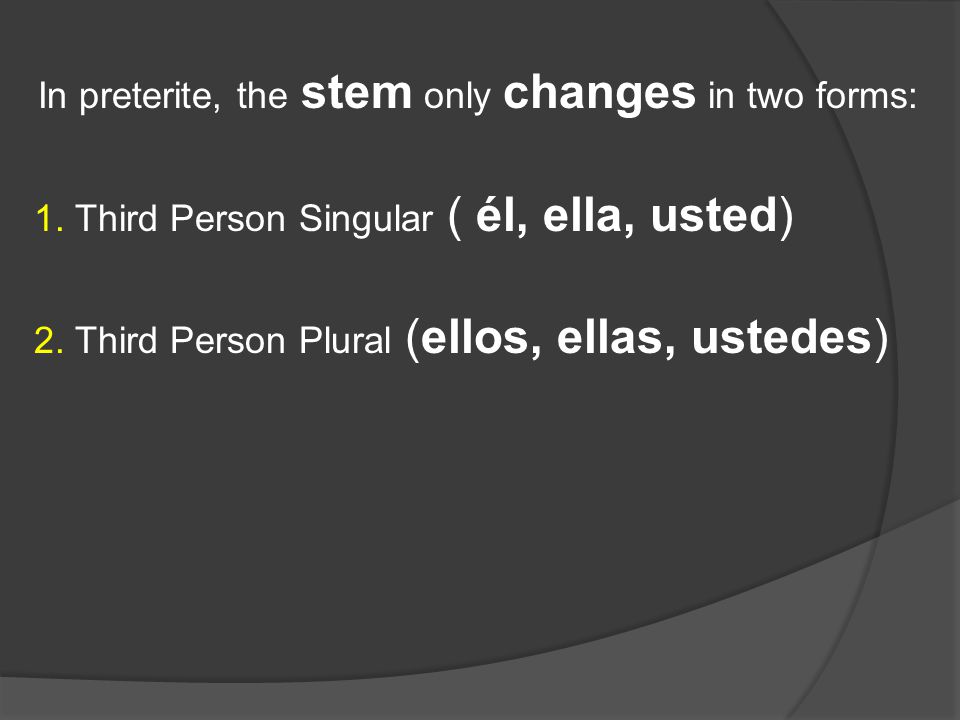 In preterite, the stem only changes in two forms:

1. Third Person Singular ( él, ella, usted)

2. Third Person Plural (ellos, ellas, ustedes)